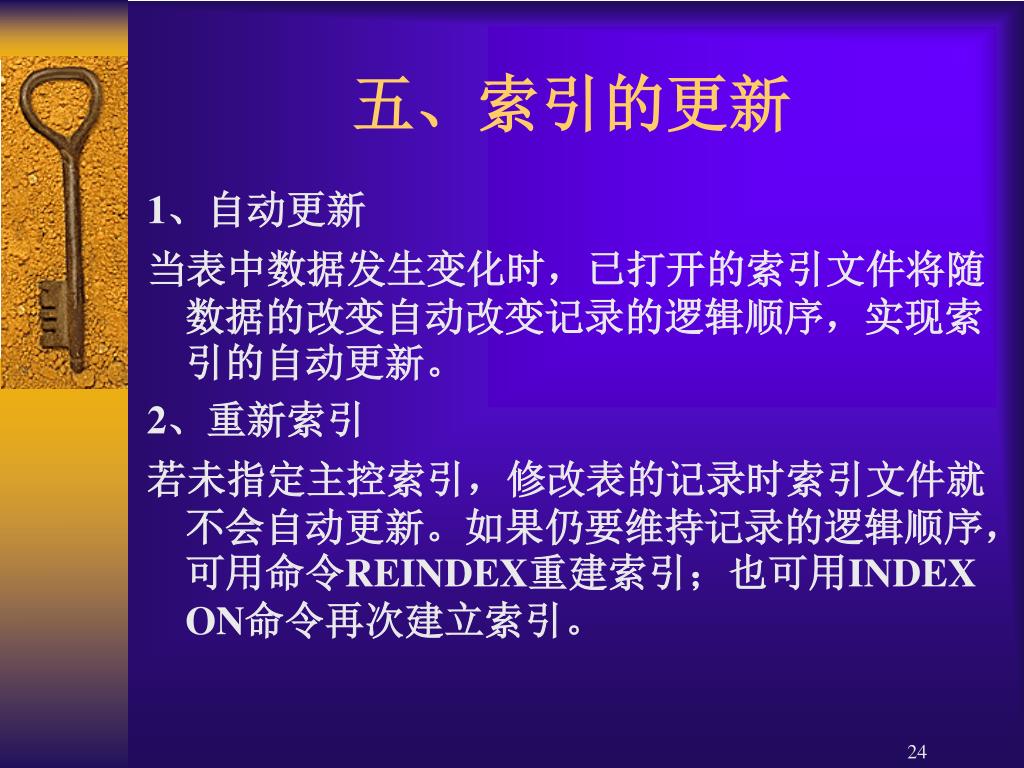 五、索引的更新

1、自动更新

当表中数据发生变化时，已打开的索引文件将随数据的改变自动改变记录的逻辑顺序，实现索引的自动更新。

2、重新索引

若未指定主控索引，修改表的记录时索引文件就不会自动更新。如果仍要维持记录的逻辑顺序，可用命令REINDEX重建索引；也可用INDEX ON命令再次建立索引。

24